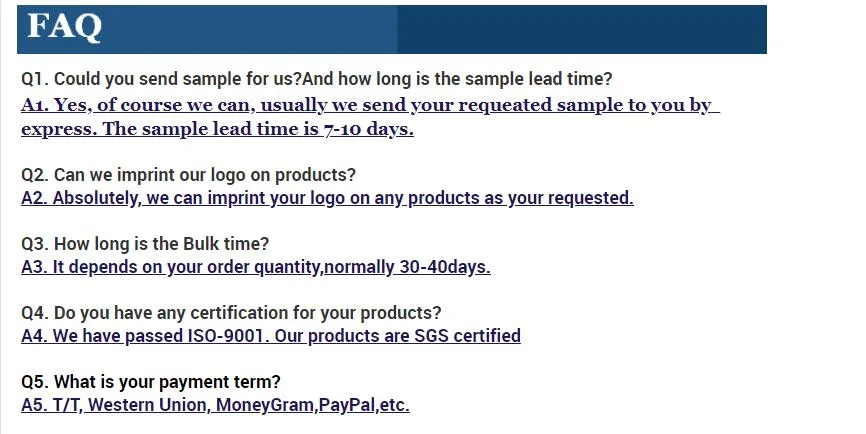 FAQ

Q1. Could you send sample for us?And how long is the sample lead time?
A1. Yes, of course we can, usually we send your requeated sample to you by express. The sample lead time is 7-10 days.

Q2. Can we imprint our logo on products?
A2. Absolutely, we can imprint your logo on any products as your requested.

Q3. How long is the Bulk time?
A3. It depends on your order quantity,normally 30-40days.

Q4. Do you have any certification for your products?
A4. We have passed ISO-9001. Our products are SGS certified

Q5. What is your payment term?
A5. T/T, Western Union, MoneyGram,PayPal,etc.